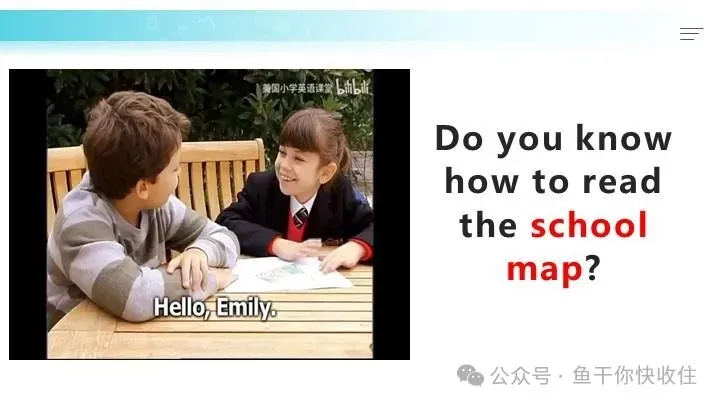 美国小学英语课堂 bilibili

Hello, Emily.

Do you know how to read the school map?

公众号 · 鱼干你快收住